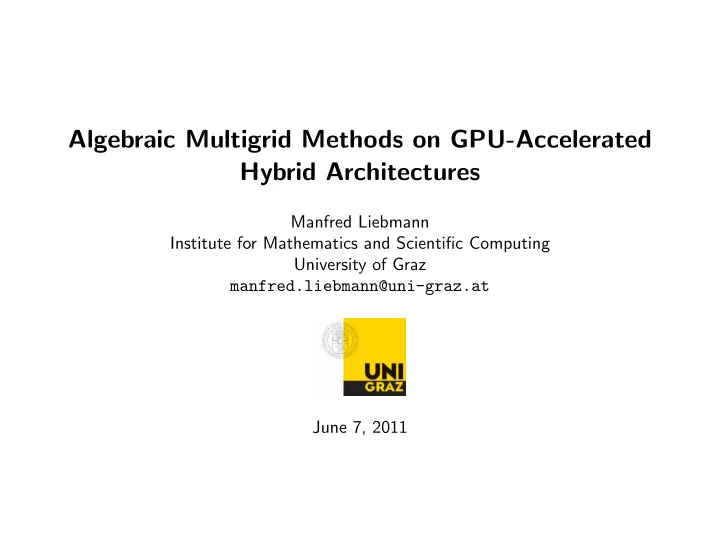 Algebraic Multigrid Methods on GPU-Accelerated Hybrid Architectures

Manfred Liebmann
Institute for Mathematics and Scientific Computing
University of Graz
manfred.liebmann@uni-graz.at

UNI
GRAZ

June 7, 2011